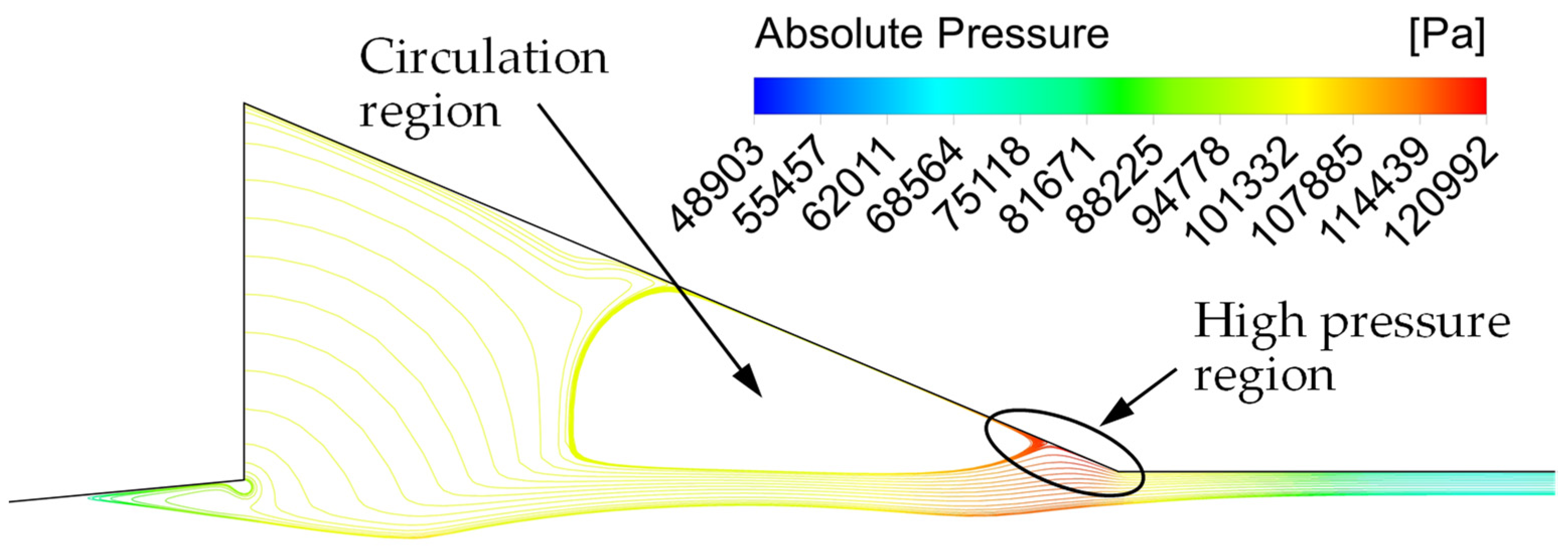 Circulation region

Absolute Pressure [Pa]

48903
55457
62011
68564
75118
81671
88225
94778
101332
107885
114439
120992

High pressure region